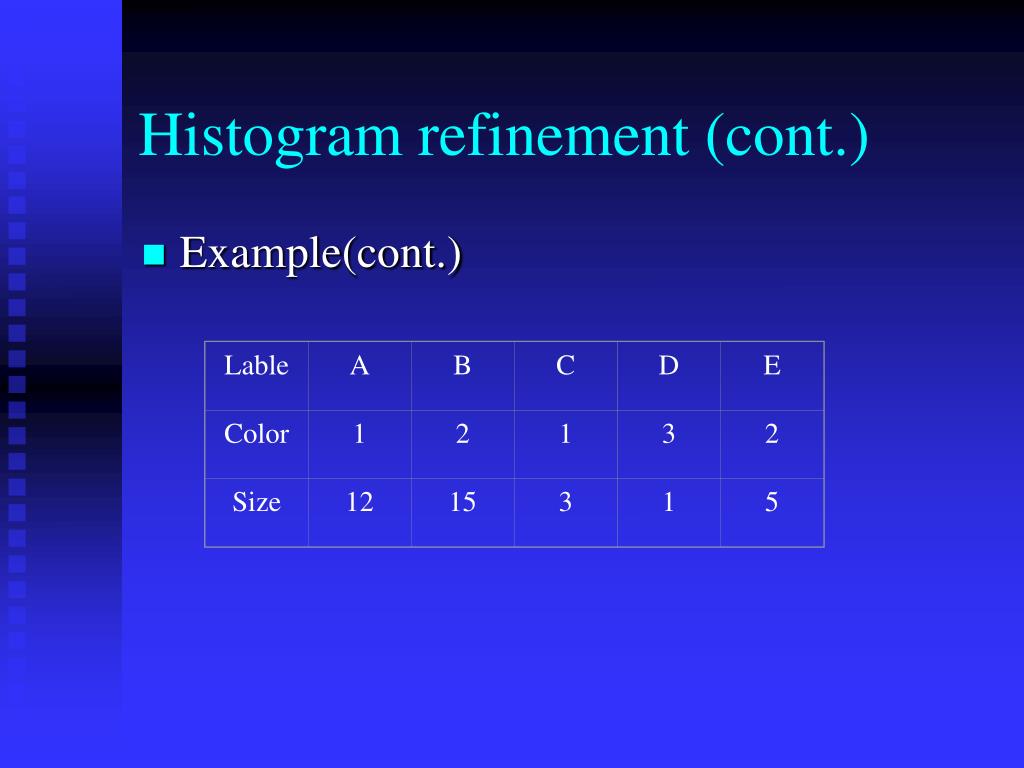 Histogram refinement (cont.)

Example(cont.)

| Lable | A | B | C | D | E |
|---|---|---|---|---|---|
| Color | 1 | 2 | 1 | 3 | 2 |
| Size | 12 | 15 | 3 | 1 | 5 |